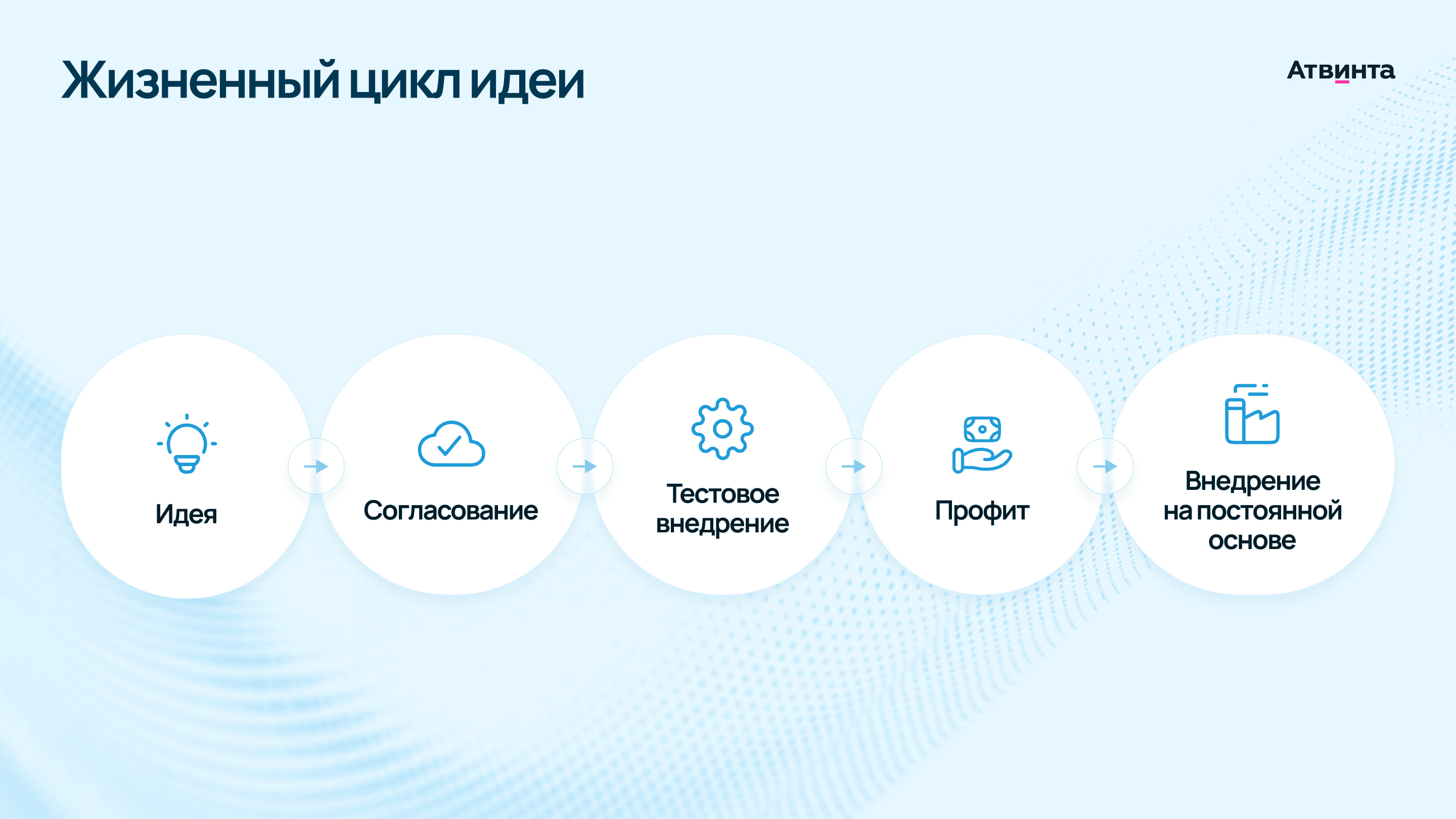 Жизненный цикл идеи

Атвинта

Идея

Согласование

Тестовое внедрение

Профит

Внедрение на постоянной основе